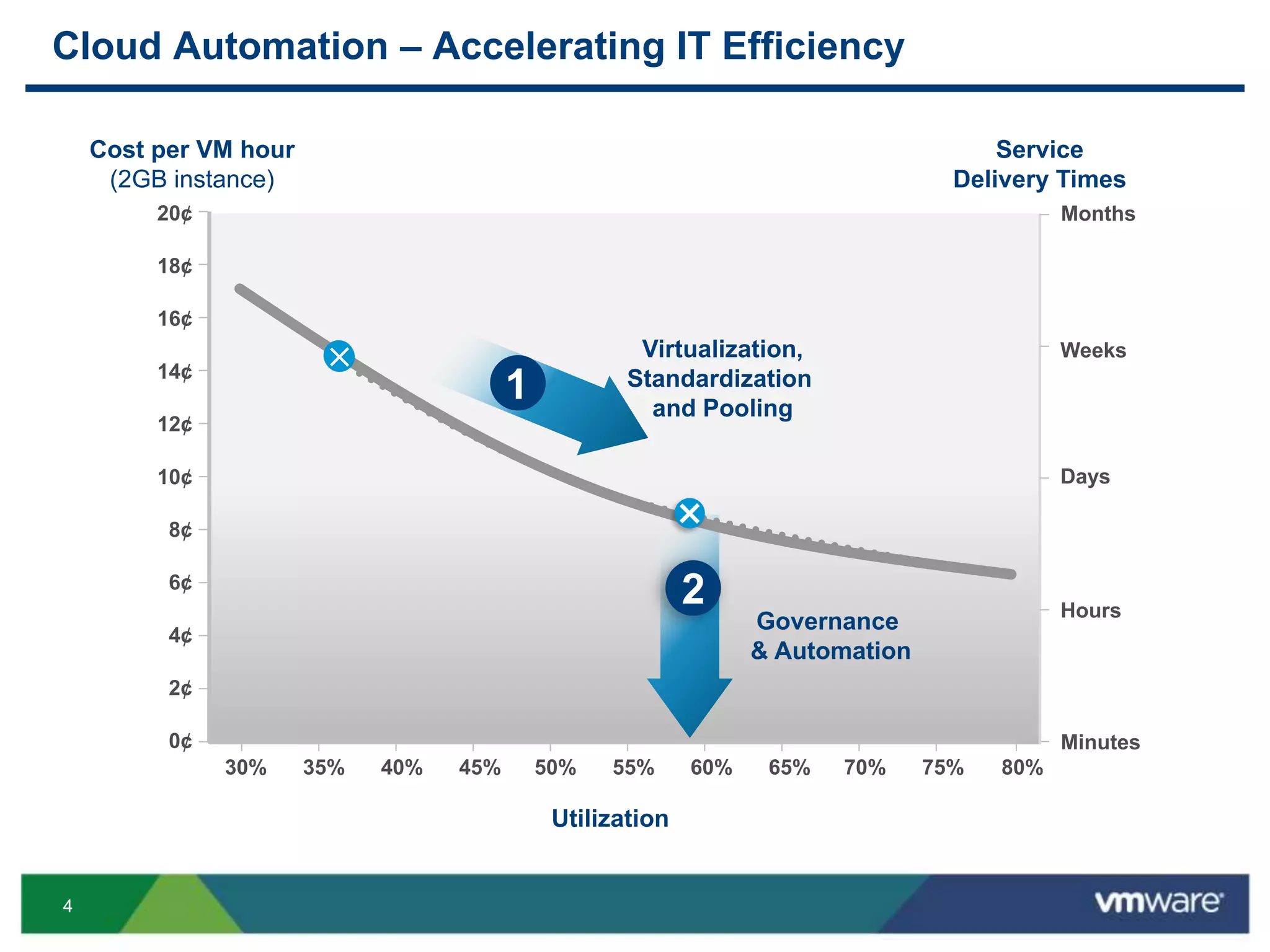 Cloud Automation – Accelerating IT Efficiency

Cost per VM hour
(2GB instance)

Service
Delivery Times

20¢
18¢
16¢
14¢
12¢
10¢
8¢
6¢
4¢
2¢
0¢

Months
Weeks
Days
Hours
Minutes

1

Virtualization,
Standardization
and Pooling

2

Governance
& Automation

30%
35%
40%
45%
50%
55%
60%
65%
70%
75%
80%

Utilization

4

vmware